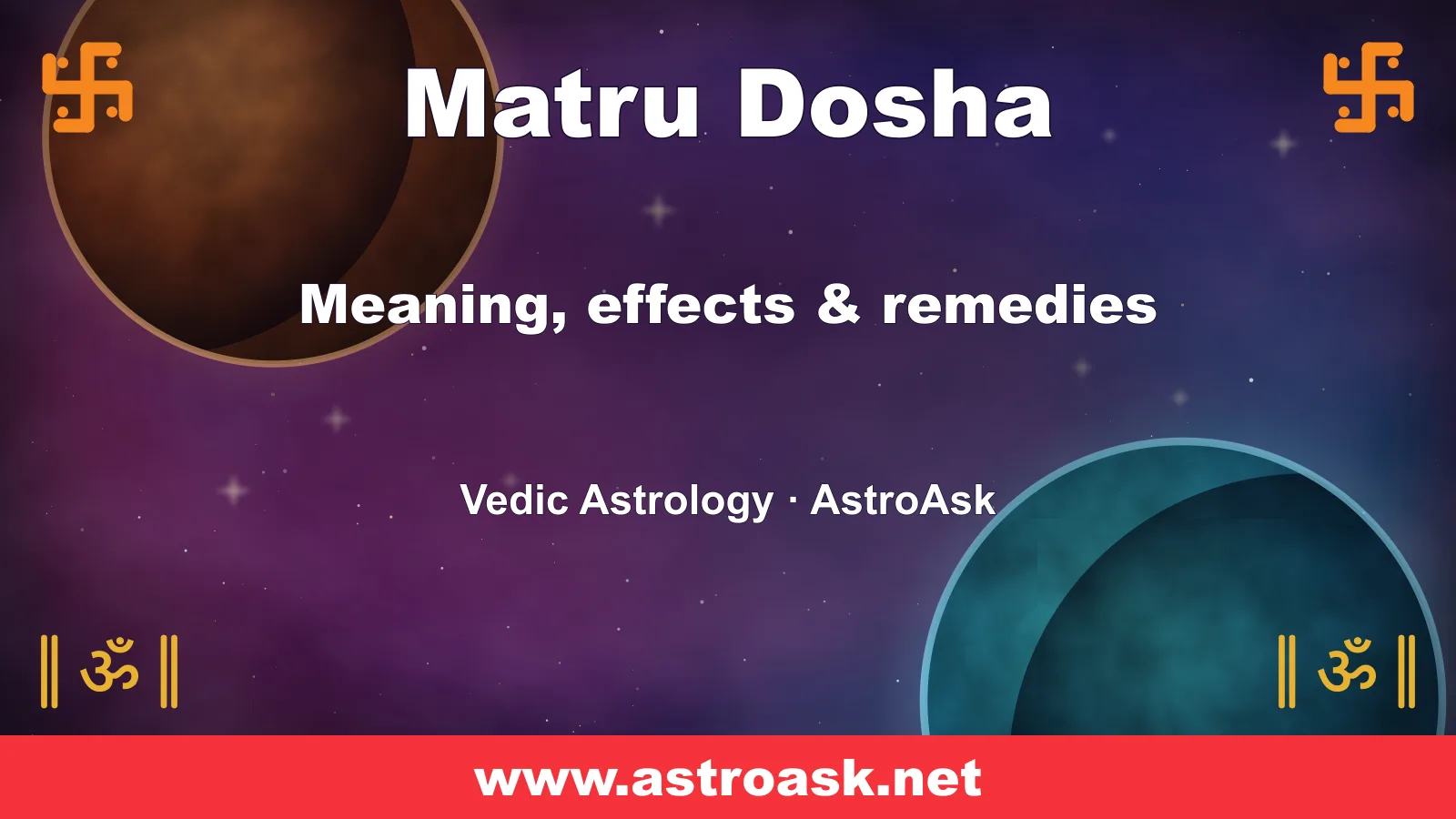 卐 Matru Dosha 卐

Meaning, effects & remedies

Vedic Astrology · AstroAsk

॥ ॐ ॥ ॥ ॐ ॥

www.astroask.net